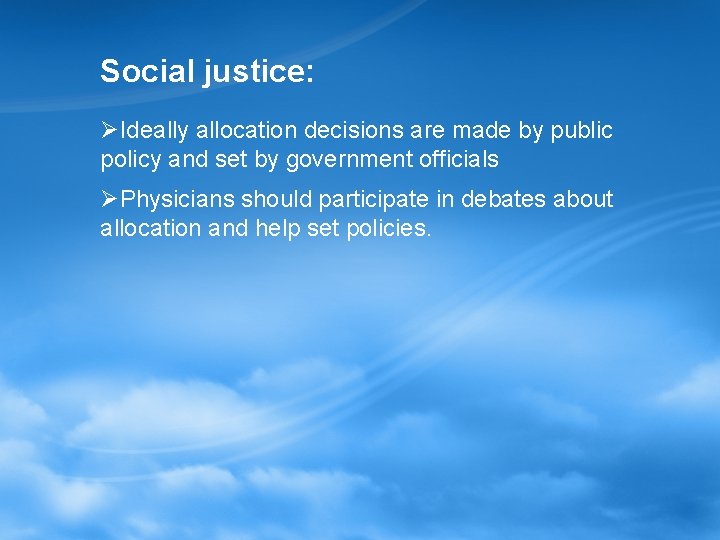 Social justice:

➢Ideally allocation decisions are made by public policy and set by government officials

➢Physicians should participate in debates about allocation and help set policies.